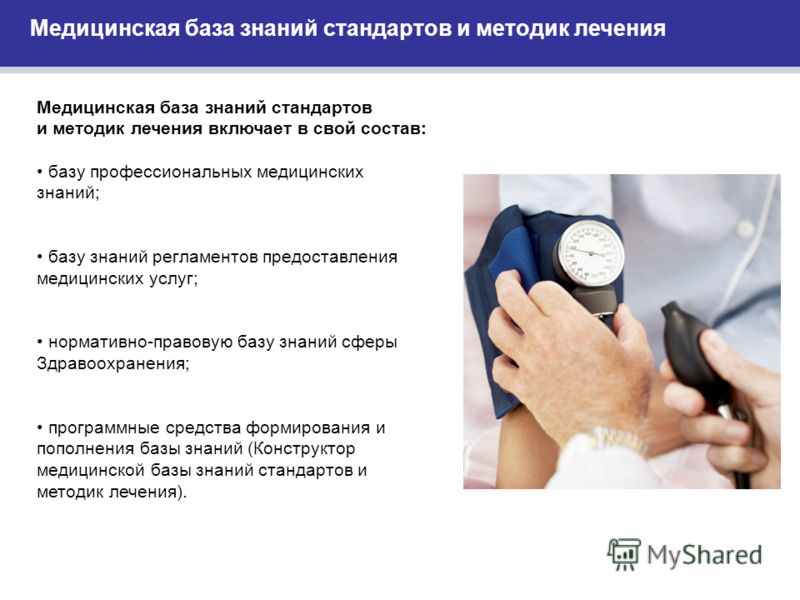 Медицинская база знаний стандартов и методик лечения

Медицинская база знаний стандартов и методик лечения включает в свой состав:

• базу профессиональных медицинских знаний;

• базу знаний регламентов предоставления медицинских услуг;

• нормативно-правовую базу знаний сферы Здравоохранения;

• программные средства формирования и пополнения базы знаний (Конструктор медицинской базы знаний стандартов и методик лечения).

MyShared